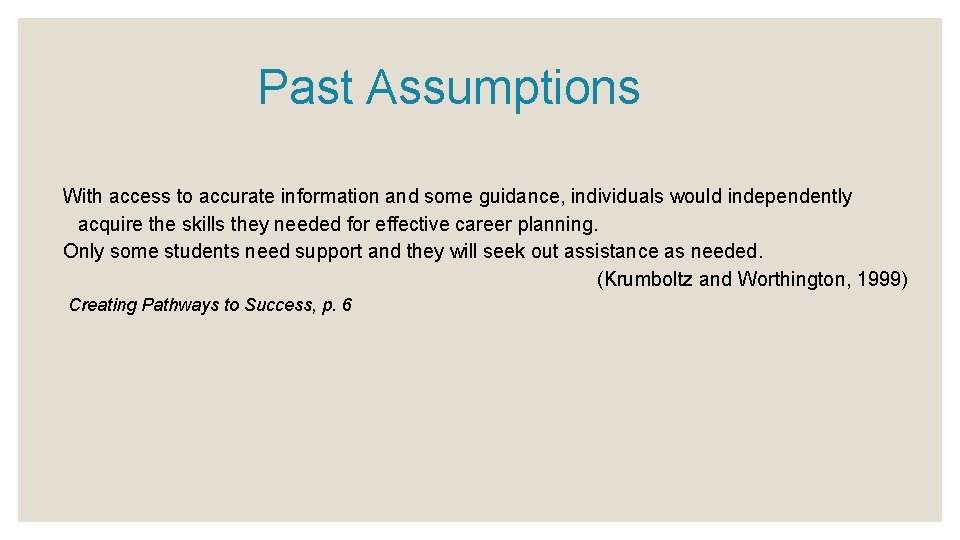 Past Assumptions

With access to accurate information and some guidance, individuals would independently acquire the skills they needed for effective career planning.
Only some students need support and they will seek out assistance as needed.
(Krumboltz and Worthington, 1999)

Creating Pathways to Success, p. 6